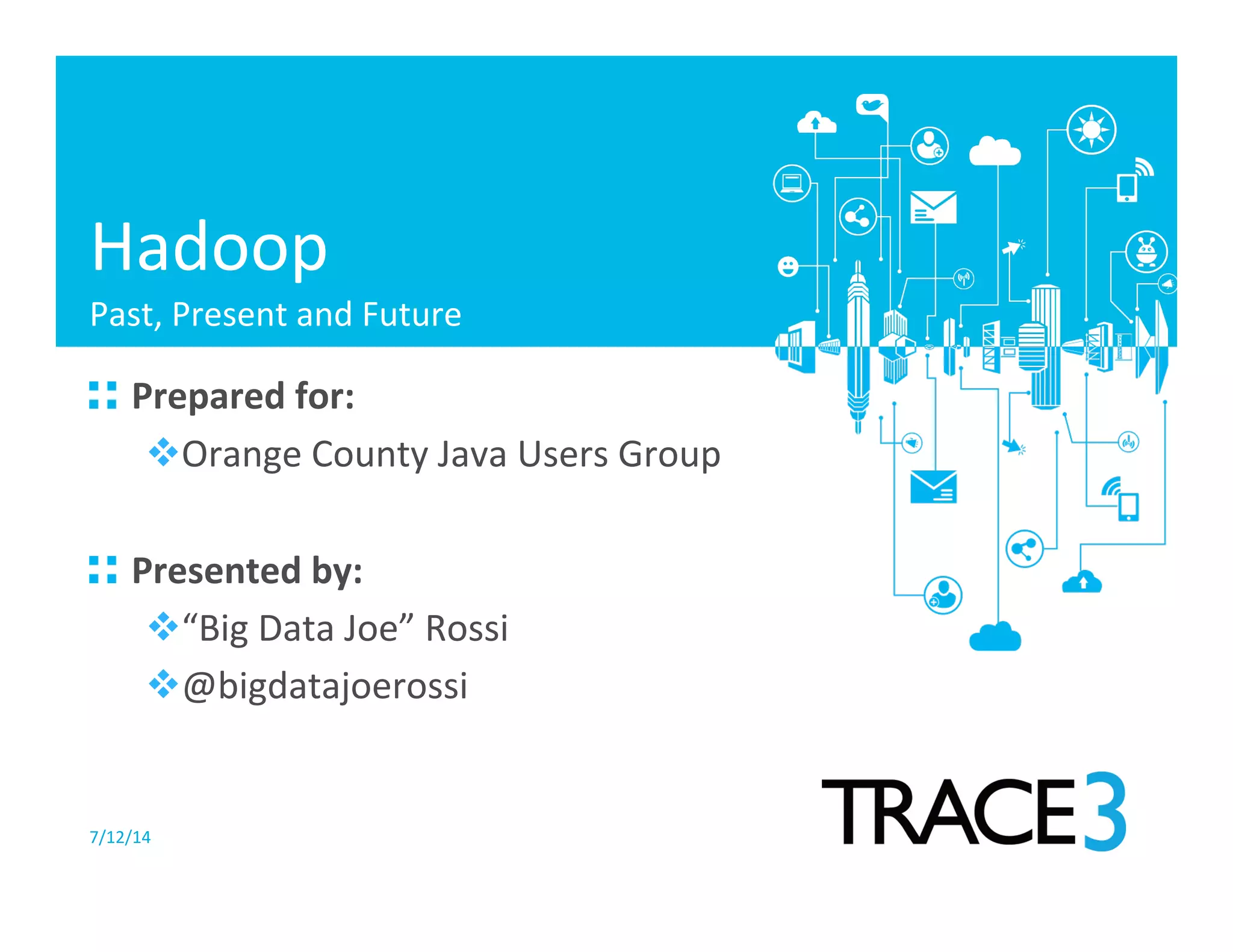 Hadoop

Past, Present and Future

Prepared for:

Orange County Java Users Group

Presented by:

“Big Data Joe” Rossi

@bigdatajoerossi

7/12/14

TRACE3